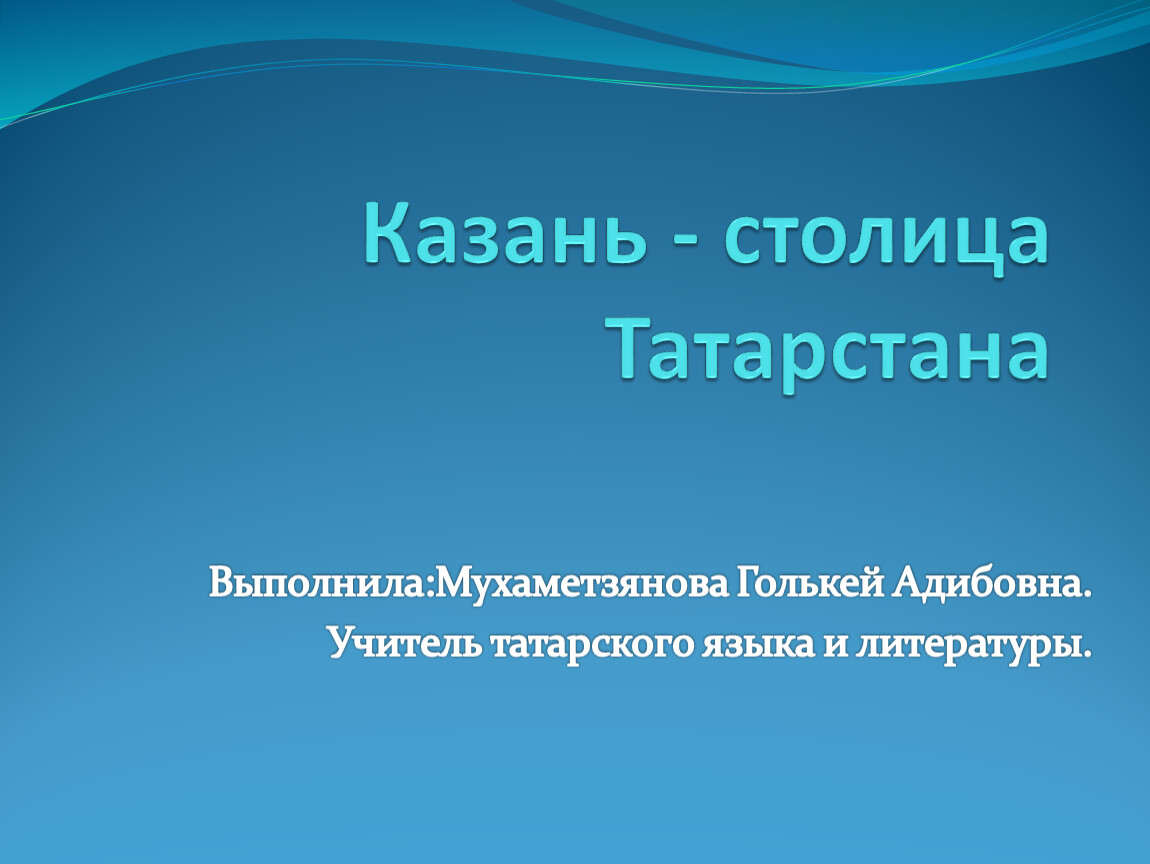 Казань - столица Татарстана

Выполнила:Мухаметзянова Голькей Адибовна.
Учитель татарского языка и литературы.